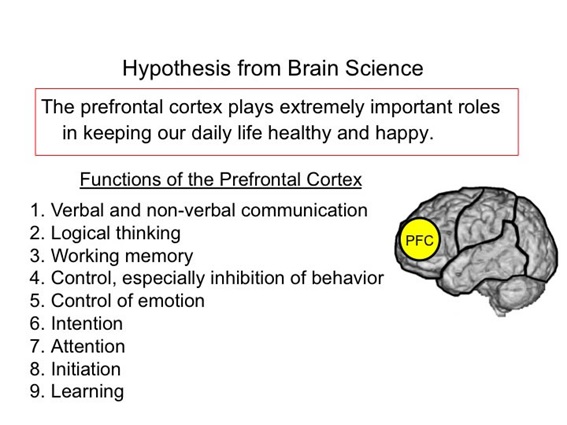 Hypothesis from Brain Science

The prefrontal cortex plays extremely important roles in keeping our daily life healthy and happy.

Functions of the Prefrontal Cortex

1. Verbal and non-verbal communication
2. Logical thinking
3. Working memory
4. Control, especially inhibition of behavior
5. Control of emotion
6. Intention
7. Attention
8. Initiation
9. Learning

PFC